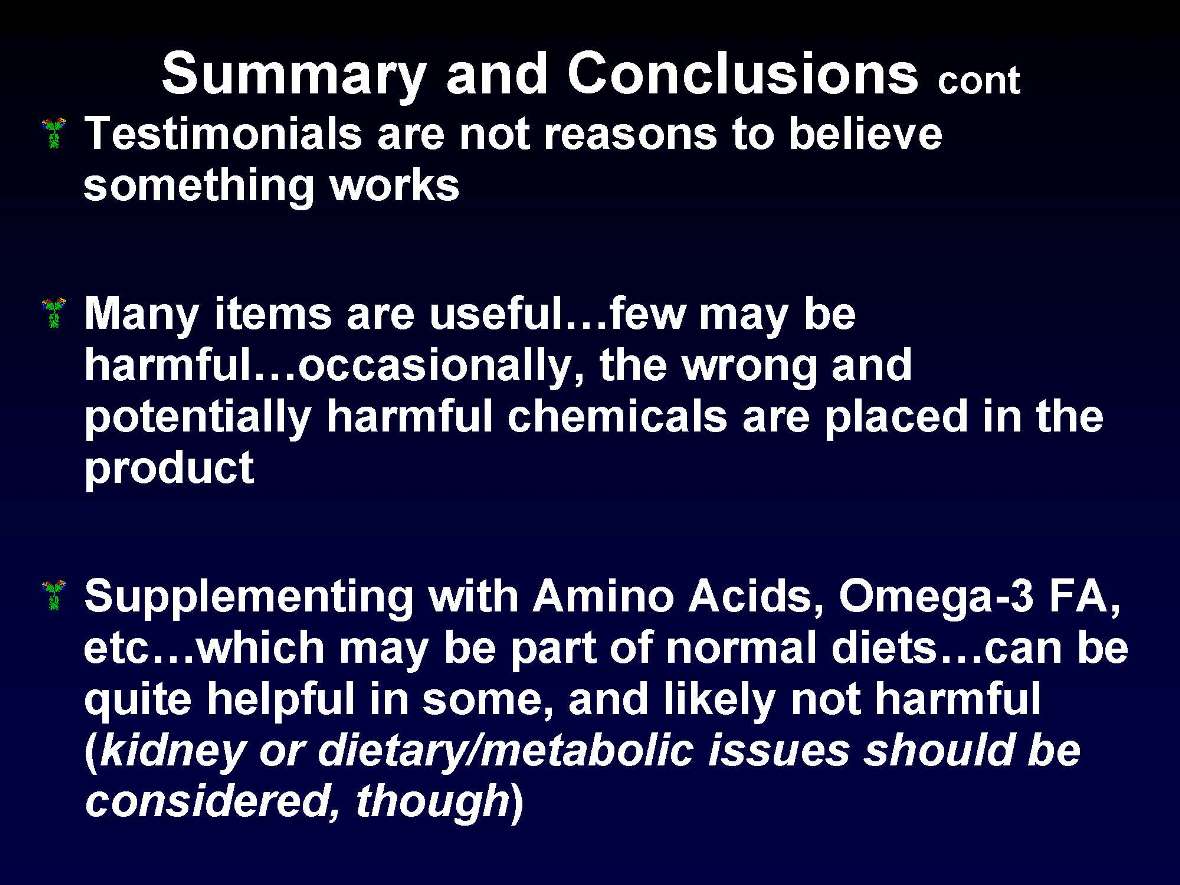 Summary and Conclusions cont

Testimonials are not reasons to believe something works

Many items are useful…few may be harmful…occasionally, the wrong and potentially harmful chemicals are placed in the product

Supplementing with Amino Acids, Omega-3 FA, etc…which may be part of normal diets…can be quite helpful in some, and likely not harmful (kidney or dietary/metabolic issues should be considered, though)